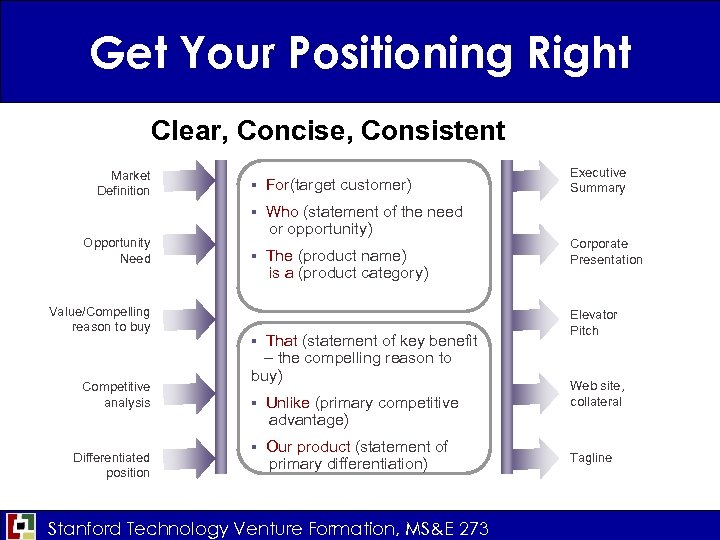 Get Your Positioning Right

Clear, Concise, Consistent

Market Definition

Opportunity Need

Value/Compelling reason to buy

Competitive analysis

Differentiated position

▪ For(target customer)

▪ Who (statement of the need or opportunity)

▪ The (product name) is a (product category)

▪ That (statement of key benefit – the compelling reason to buy)

▪ Unlike (primary competitive advantage)

▪ Our product (statement of primary differentiation)

Executive Summary

Corporate Presentation

Elevator Pitch

Web site, collateral

Tagline

Stanford Technology Venture Formation, MS&E 273